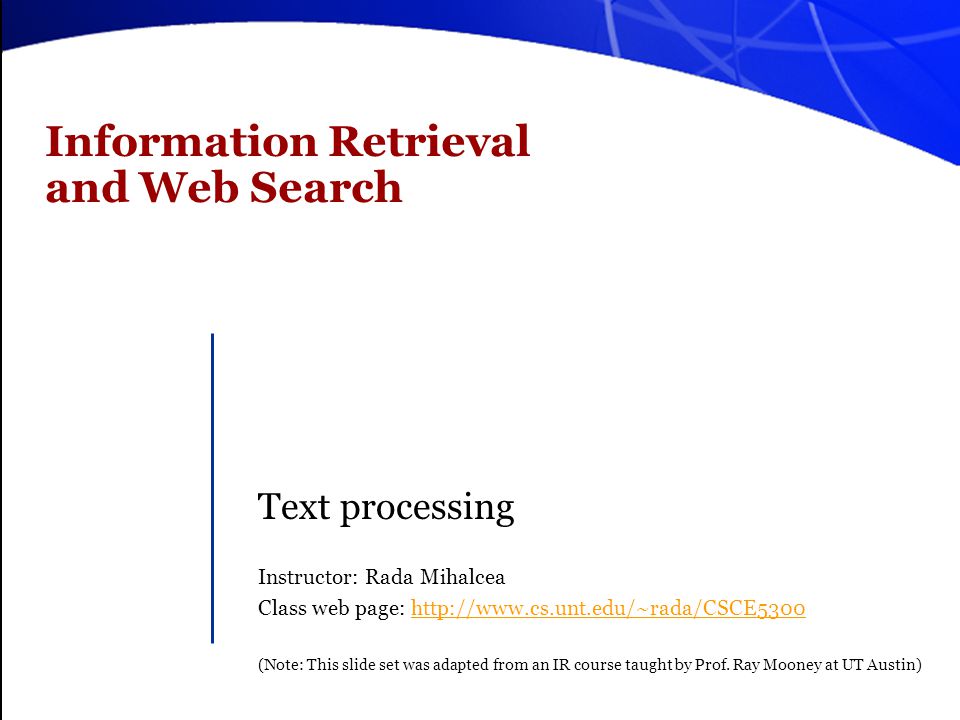 Information Retrieval and Web Search

Text processing

Instructor: Rada Mihalcea
Class web page: http://www.cs.unt.edu/~rada/CSCE5300

(Note: This slide set was adapted from an IR course taught by Prof. Ray Mooney at UT Austin)